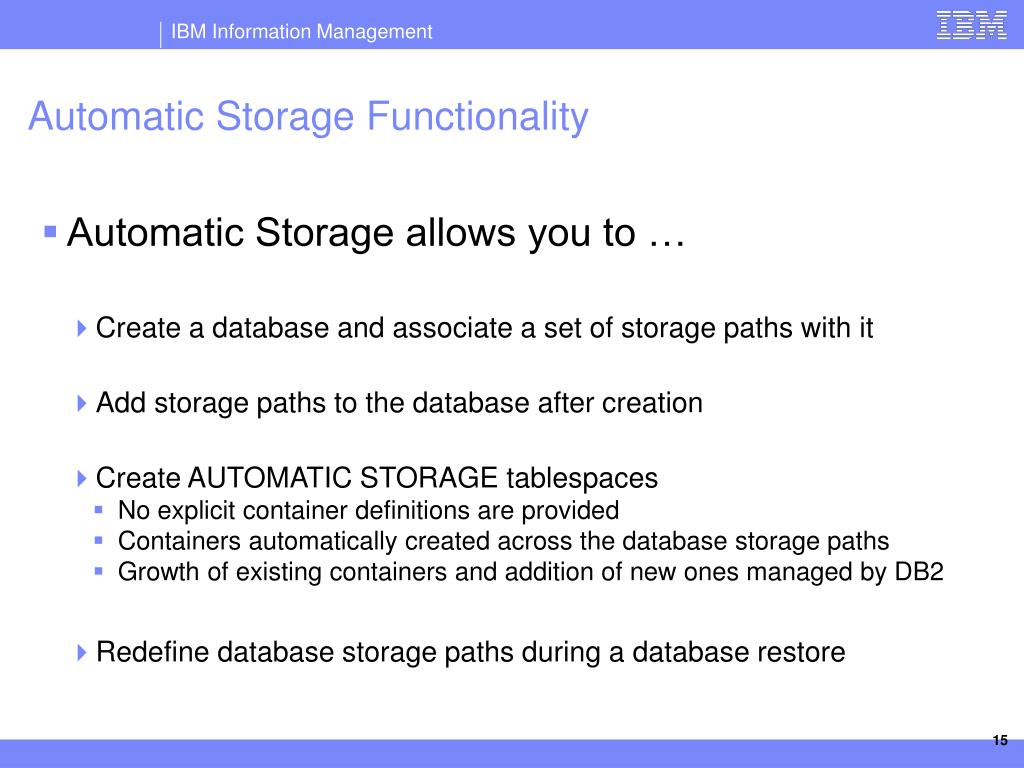 IBM Information Management

IBM

Automatic Storage Functionality

Automatic Storage allows you to …

Create a database and associate a set of storage paths with it

Add storage paths to the database after creation

Create AUTOMATIC STORAGE tablespaces
No explicit container definitions are provided
Containers automatically created across the database storage paths
Growth of existing containers and addition of new ones managed by DB2

Redefine database storage paths during a database restore

15